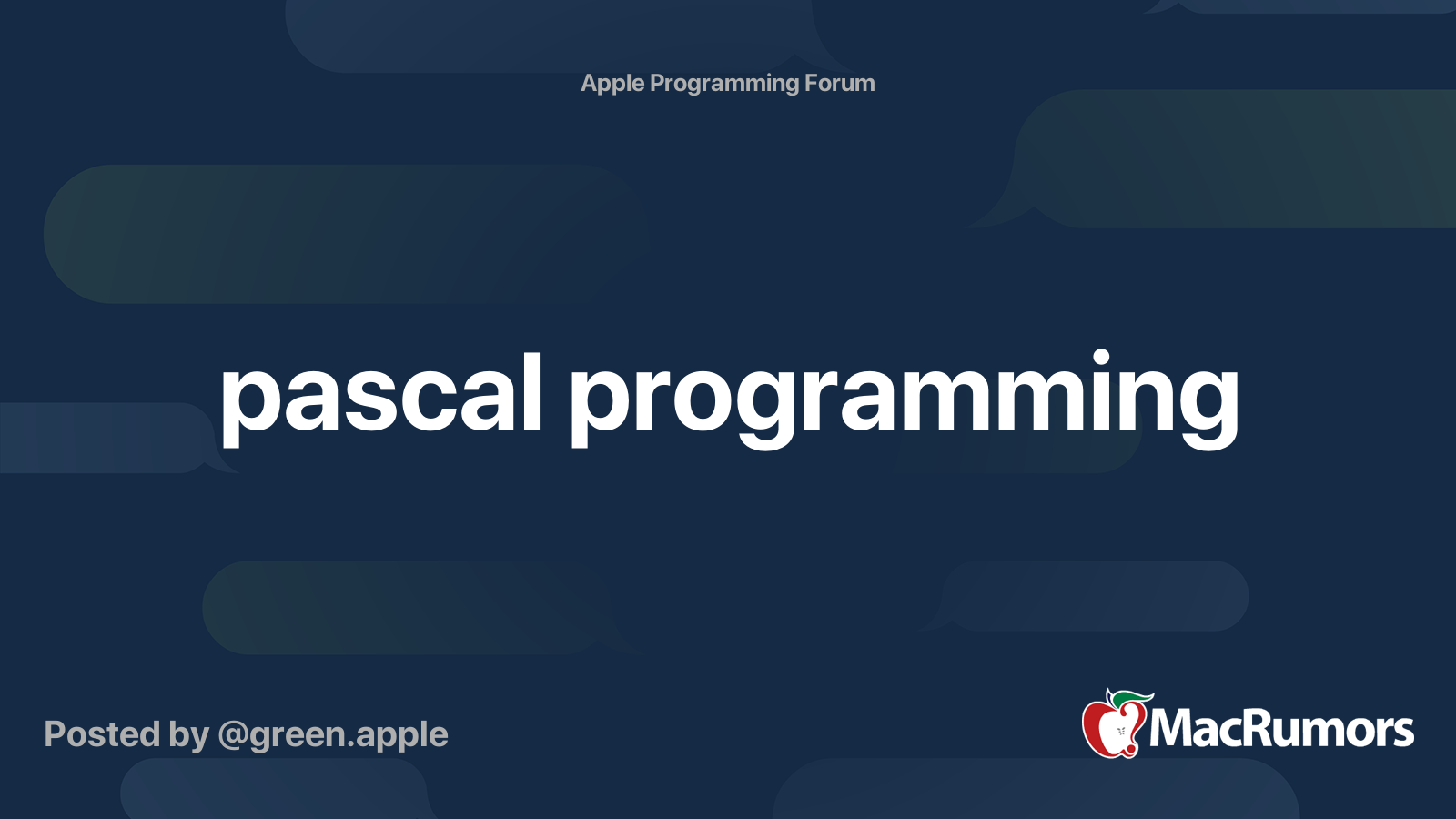 Apple Programming Forum

pascal programming

Posted by @green.apple

MacRumors